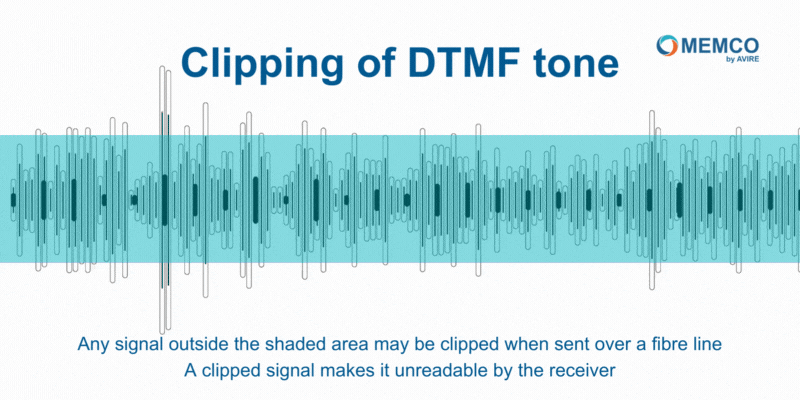 Clipping of DTMF tone

MEMCO
by AVIRE

Any signal outside the shaded area may be clipped when sent over a fibre line
A clipped signal makes it unreadable by the receiver